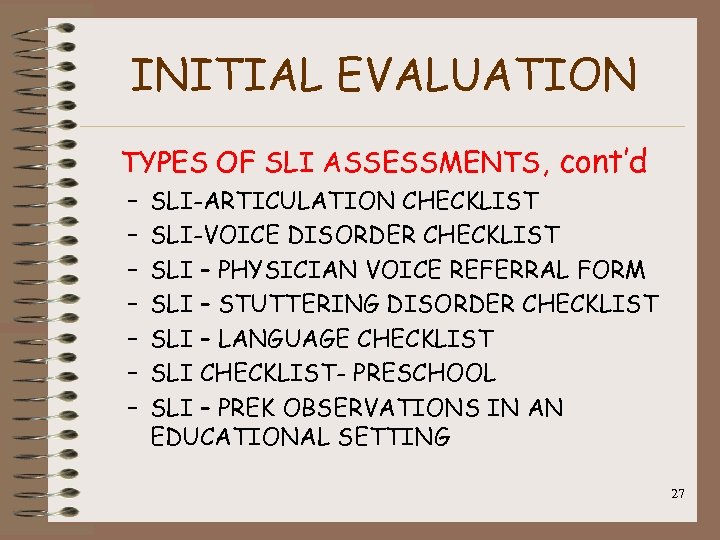 INITIAL EVALUATION

TYPES OF SLI ASSESSMENTS, cont'd

– SLI-ARTICULATION CHECKLIST
– SLI-VOICE DISORDER CHECKLIST
– SLI – PHYSICIAN VOICE REFERRAL FORM
– SLI – STUTTERING DISORDER CHECKLIST
– SLI – LANGUAGE CHECKLIST
– SLI CHECKLIST- PRESCHOOL
– SLI – PREK OBSERVATIONS IN AN EDUCATIONAL SETTING

27